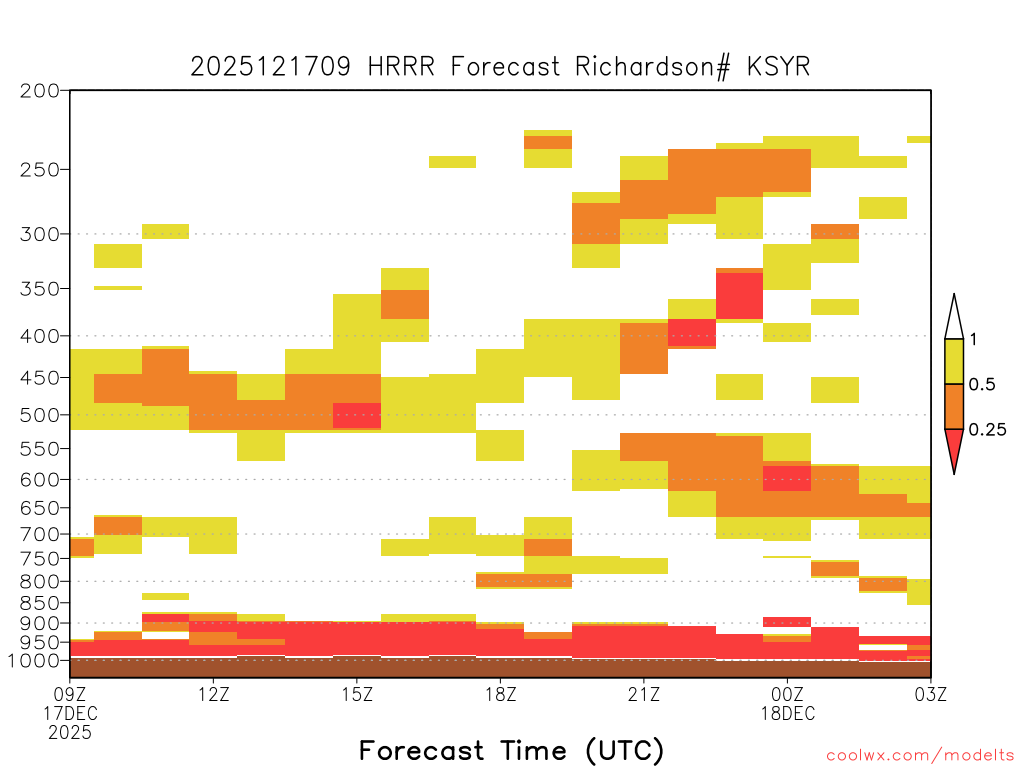 2025121709 HRRR Forecast Richardson# KSYR

200
250
300
350
400
450
500
550
600
650
700
750
800
850
900
950
1000

1
0.5
0.25

09Z
17DEC
2025
12Z
15Z
18Z
21Z
00Z
18DEC
03Z

Forecast Time (UTC)

coolwx.com/modelts